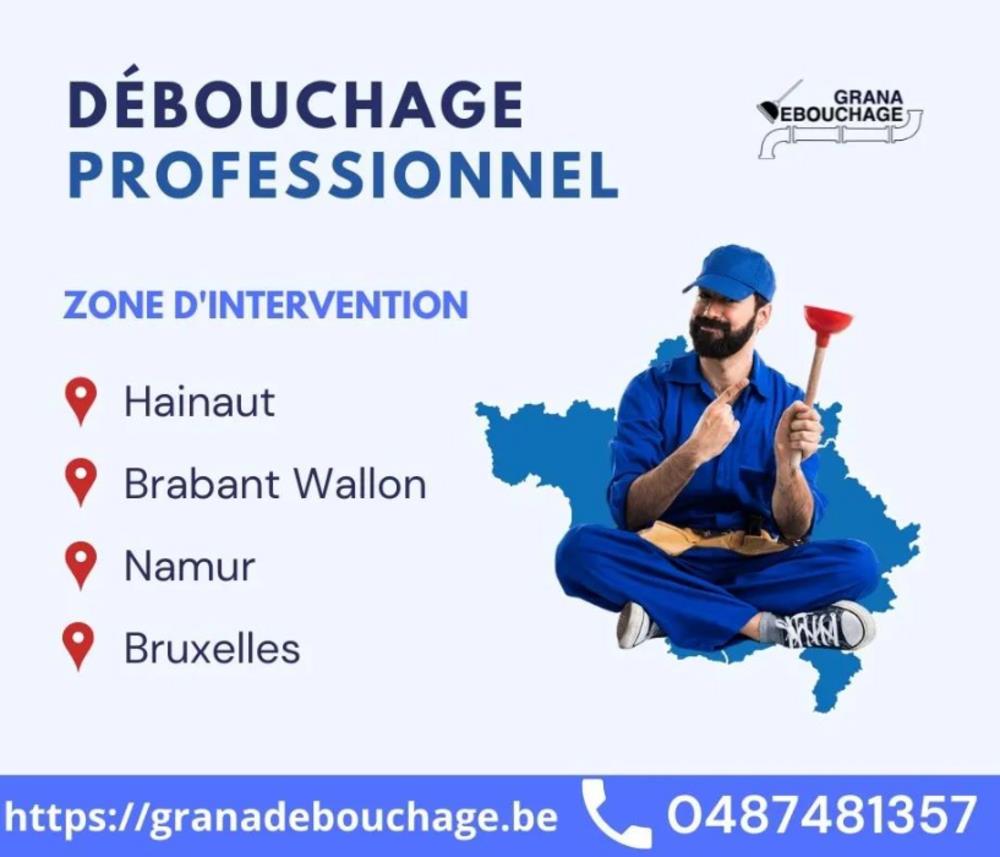 DÉBOUCHAGE
PROFESSIONNEL

GRANA
DEBOUCHAGE

ZONE D'INTERVENTION

Hainaut

Brabant Wallon

Namur

Bruxelles

https://granadebouchage.be 0487481357